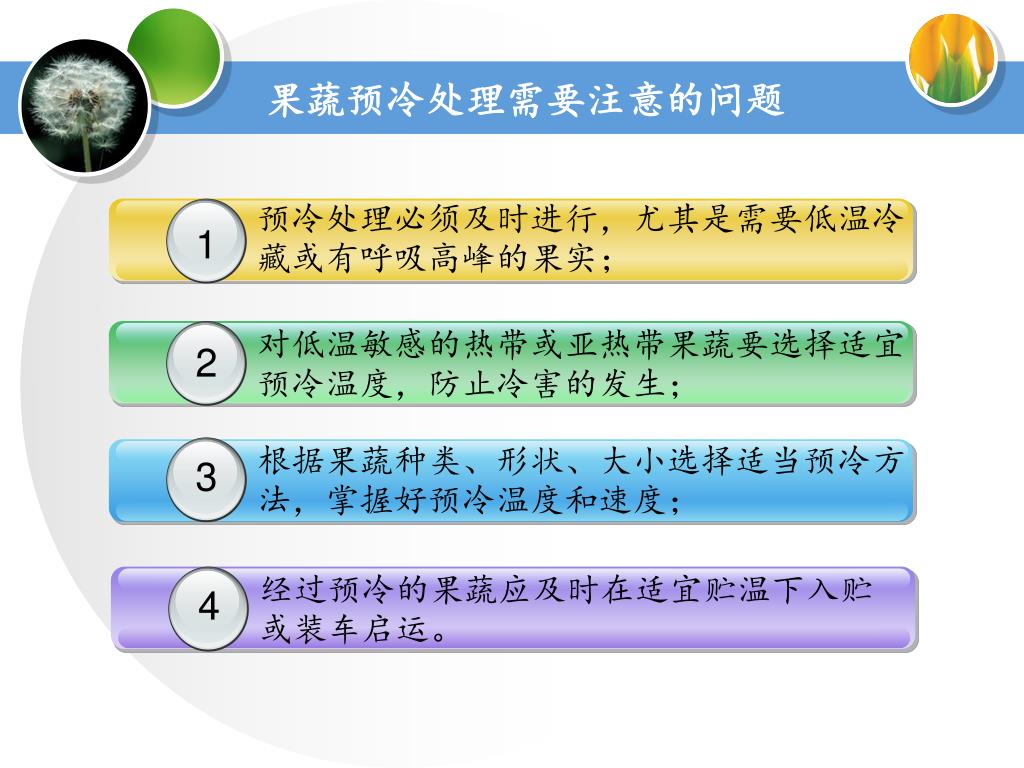 果蔬预冷处理需要注意的问题

1
预冷处理必须及时进行，尤其是需要低温冷藏或有呼吸高峰的果实；

2
对低温敏感的热带或亚热带果蔬要选择适宜预冷温度，防止冷害的发生；

3
根据果蔬种类、形状、大小选择适当预冷方法，掌握好预冷温度和速度；

4
经过预冷的果蔬应及时在适宜贮温下入贮或装车启运。